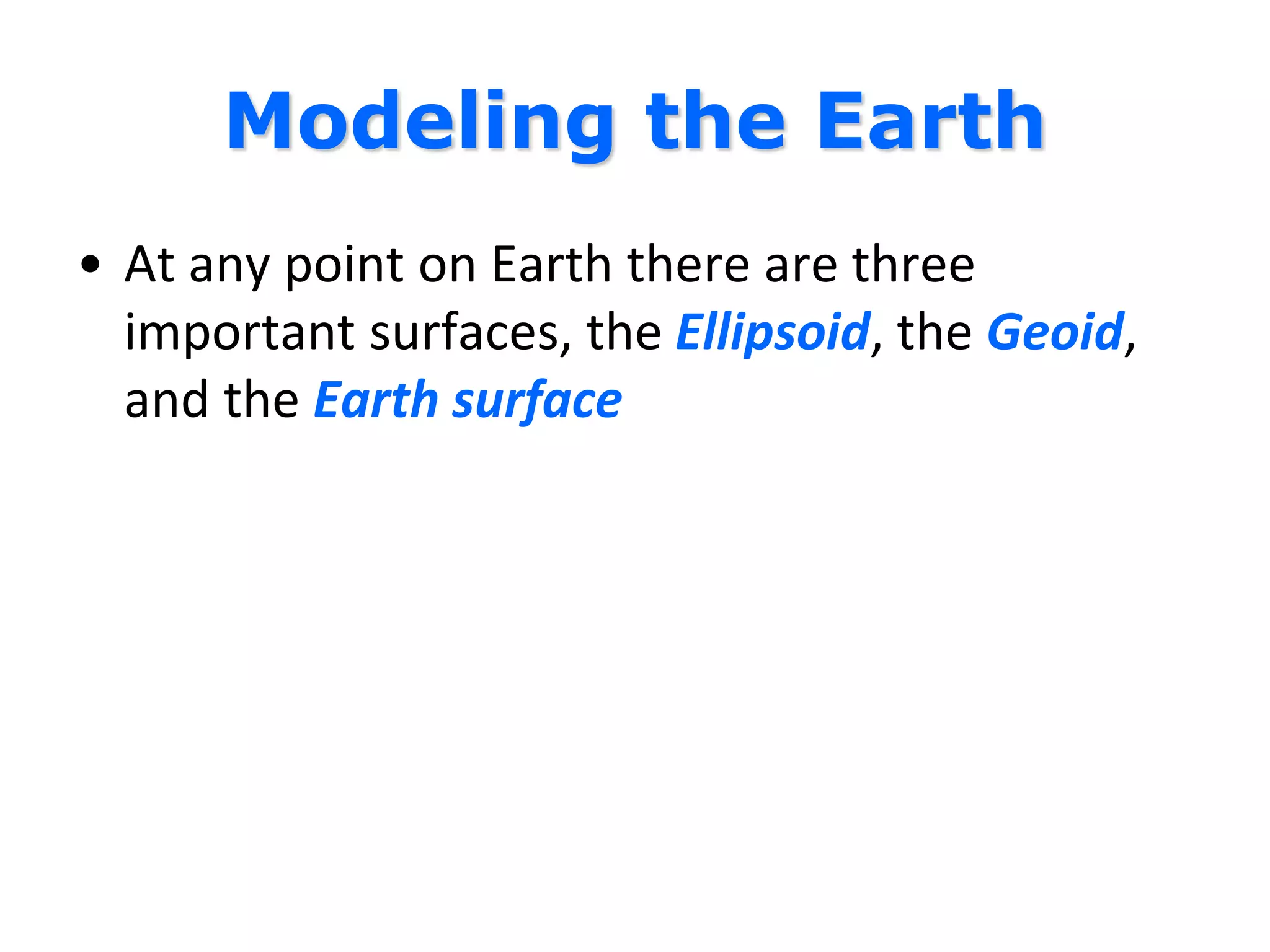 Modeling the Earth

• At any point on Earth there are three important surfaces, the Ellipsoid, the Geoid, and the Earth surface